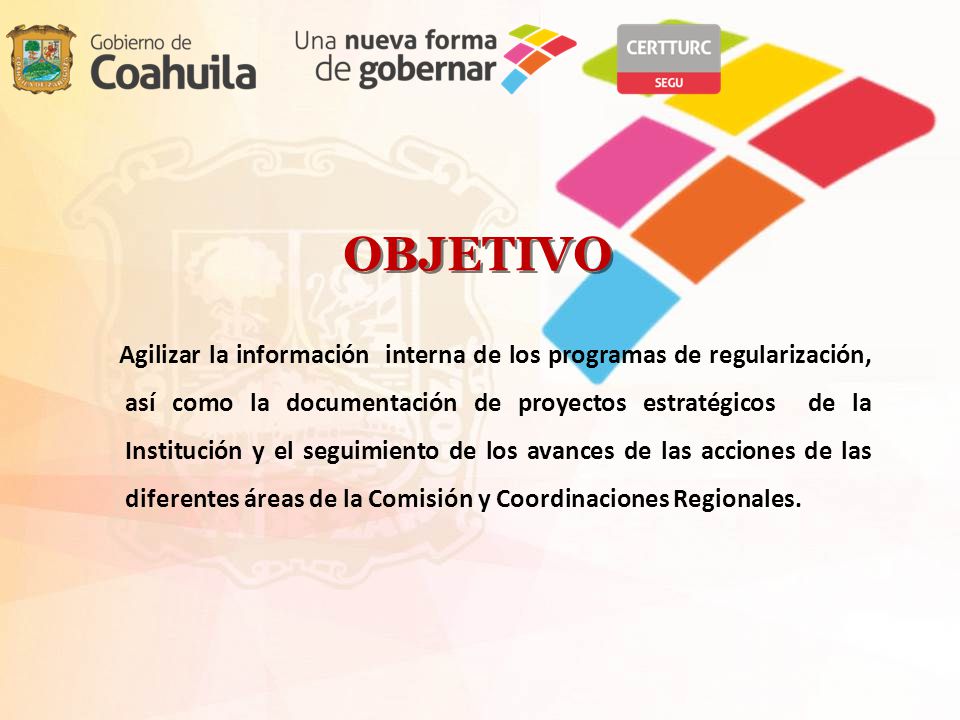 Gobierno de Coahuila

Una nueva forma de gobernar

CERTTURC
SEGU

OBJETIVO

Agilizar la información interna de los programas de regularización, así como la documentación de proyectos estratégicos de la Institución y el seguimiento de los avances de las acciones de las diferentes áreas de la Comisión y Coordinaciones Regionales.